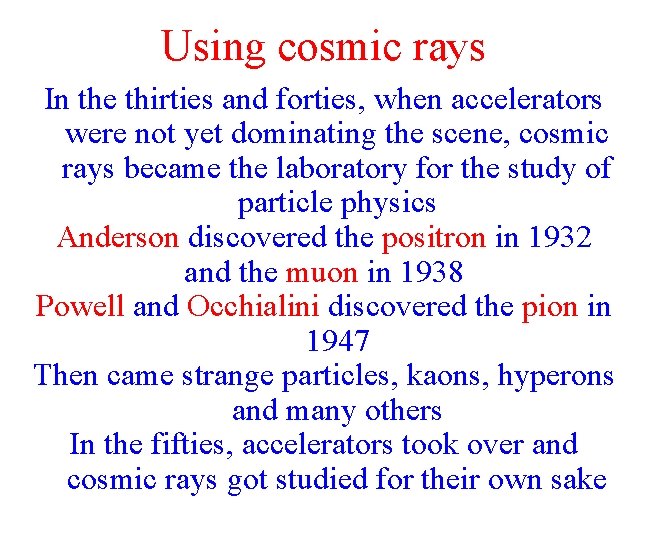 Using cosmic rays

In the thirties and forties, when accelerators were not yet dominating the scene, cosmic rays became the laboratory for the study of particle physics

Anderson discovered the positron in 1932 and the muon in 1938

Powell and Occhialini discovered the pion in 1947

Then came strange particles, kaons, hyperons and many others

In the fifties, accelerators took over and cosmic rays got studied for their own sake